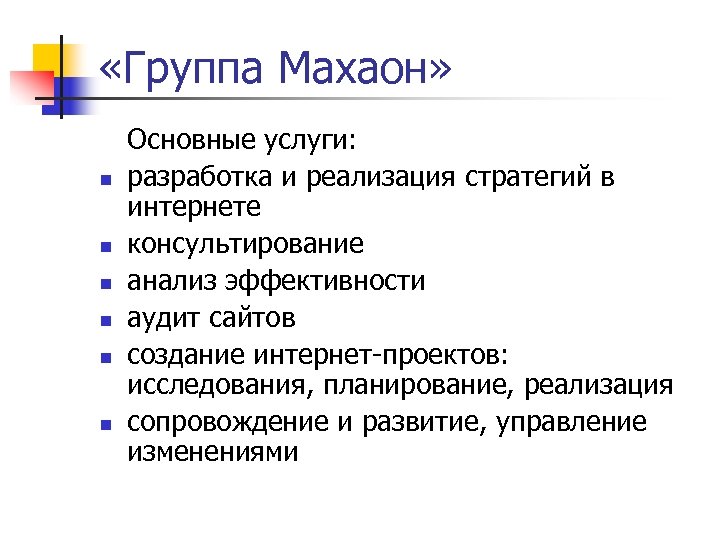 «Группа Махаон»

Основные услуги:

- разработка и реализация стратегий в интернете
- консультирование
- анализ эффективности
- аудит сайтов
- создание интернет-проектов: исследования, планирование, реализация
- сопровождение и развитие, управление изменениями